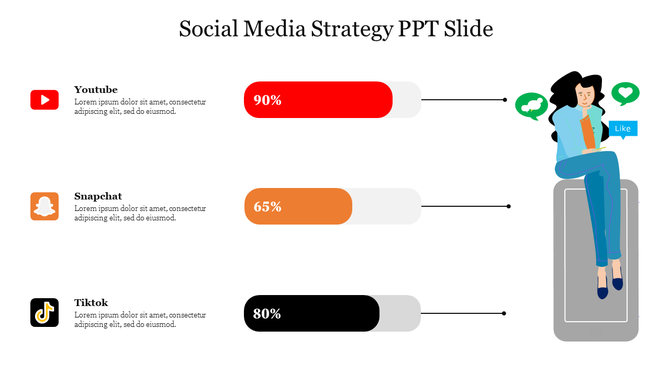 Social Media Strategy PPT Slide

Youtube
Lorem ipsum dolor sit amet, consectetur adipiscing elit, sed do eiusmod.

90%

Snapchat
Lorem ipsum dolor sit amet, consectetur adipiscing elit, sed do eiusmod.

65%

Tiktok
Lorem ipsum dolor sit amet, consectetur adipiscing elit, sed do eiusmod.

80%

Like